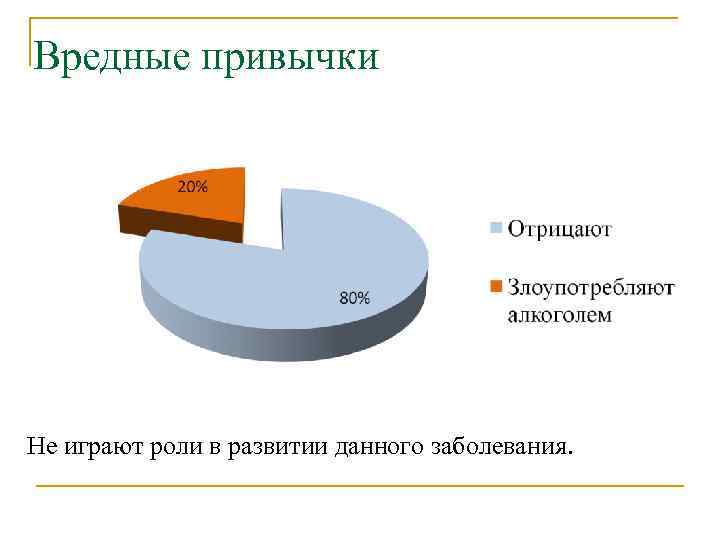 Вредные привычки

20%

80%

Отрицают

Злоупотребляют алкоголем

Не играют роли в развитии данного заболевания.